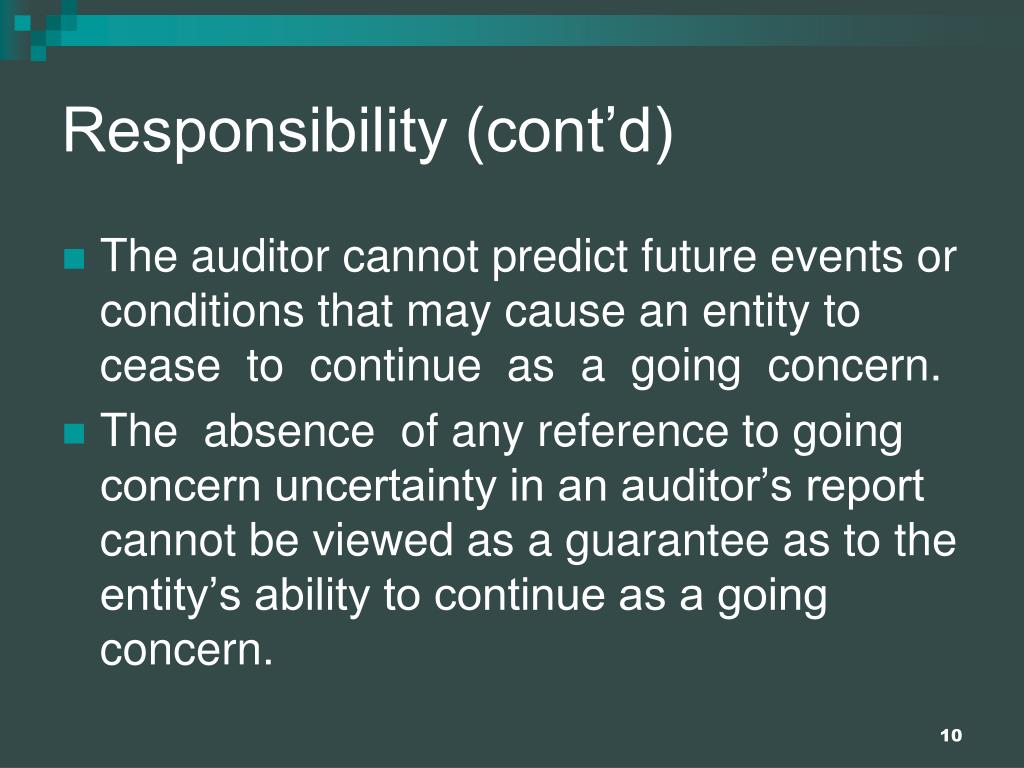 Responsibility (cont’d)

The auditor cannot predict future events or conditions that may cause an entity to cease to continue as a going concern.

The absence of any reference to going concern uncertainty in an auditor’s report cannot be viewed as a guarantee as to the entity’s ability to continue as a going concern.

10